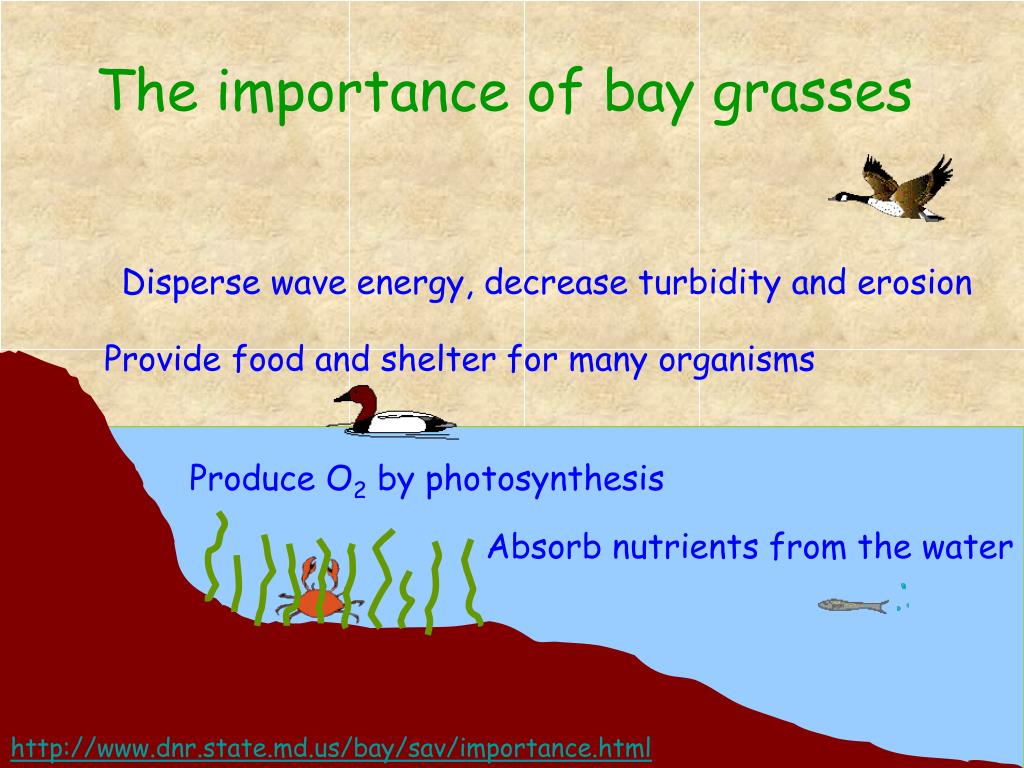 The importance of bay grasses

Disperse wave energy, decrease turbidity and erosion

Provide food and shelter for many organisms

Produce $O_2$ by photosynthesis

Absorb nutrients from the water

http://www.dnr.state.md.us/bay/sav/importance.html